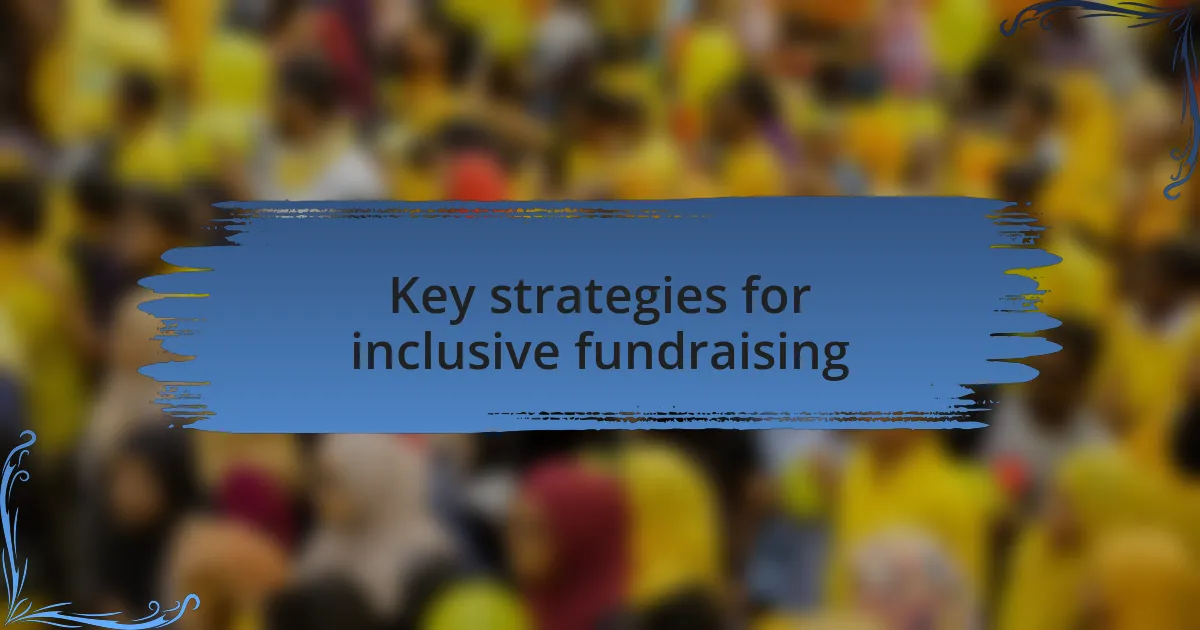 Key strategies for inclusive fundraising